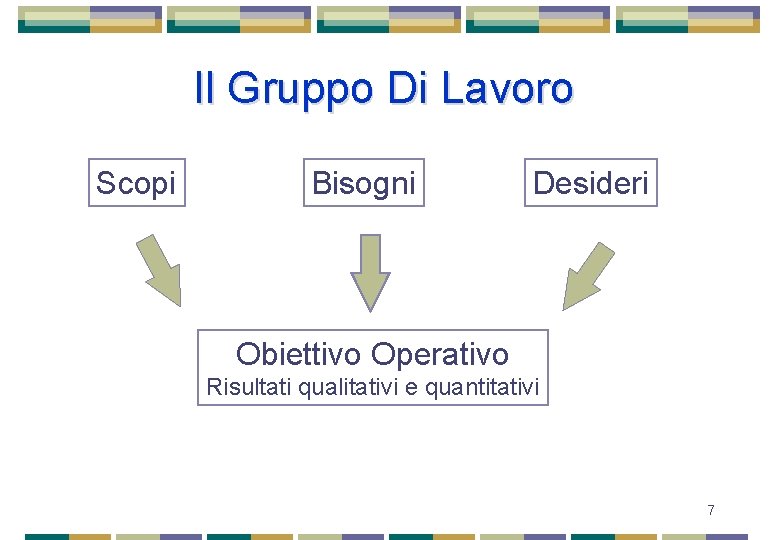 Il Gruppo Di Lavoro

Scopi

Bisogni

Desideri

Obiettivo Operativo
Risultati qualitativi e quantitativi

7